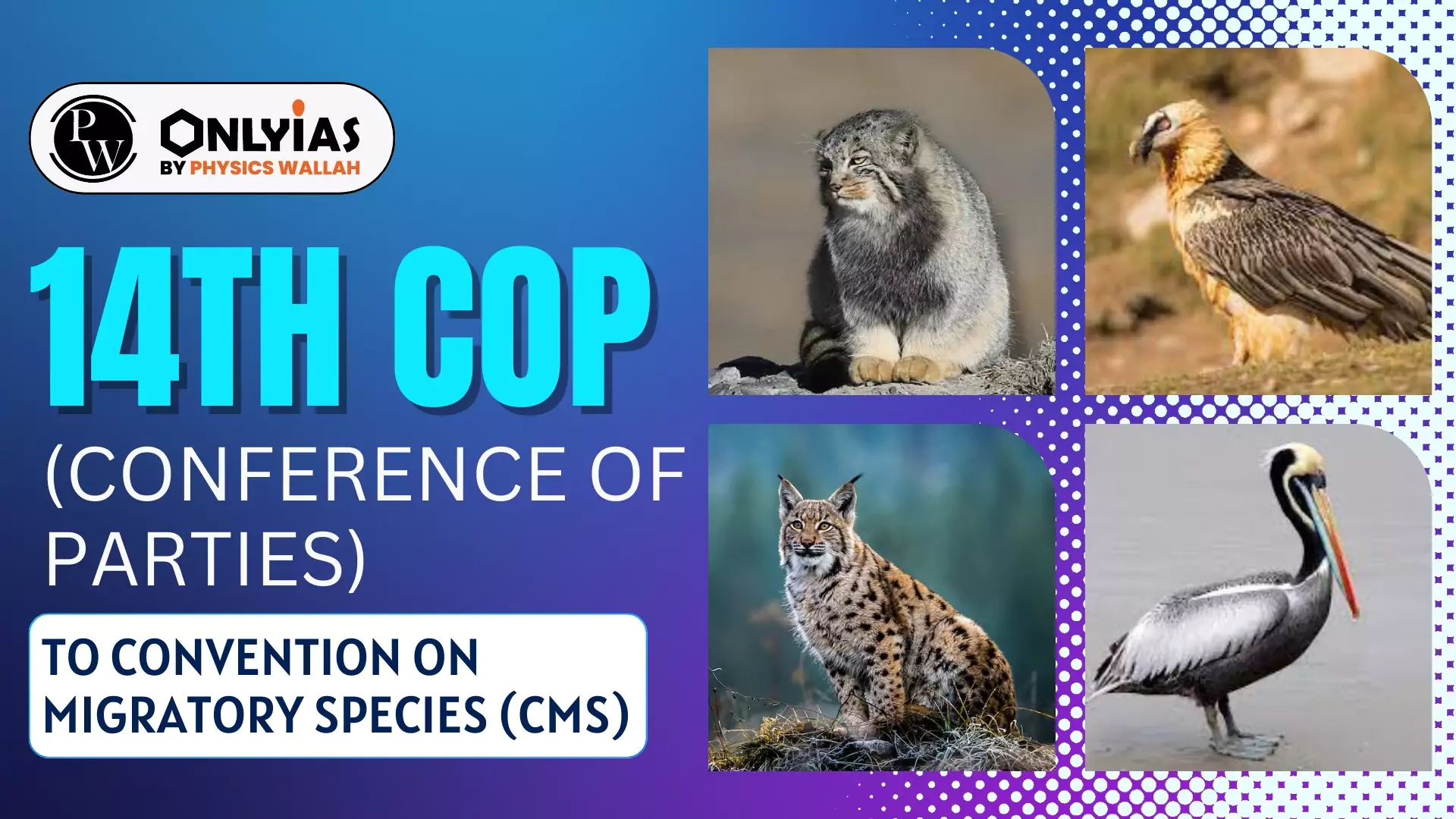 PW

ONLYIAS
BY PHYSICS WALLAH

14TH COP

(CONFERENCE OF PARTIES)

TO CONVENTION ON MIGRATORY SPECIES (CMS)